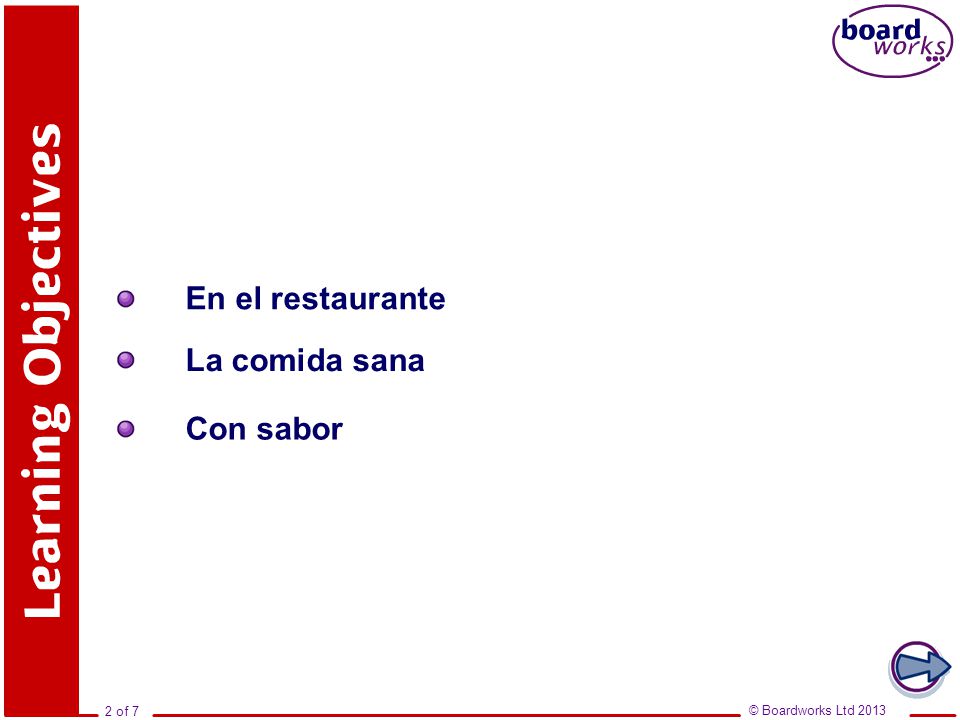 Learning Objectives

board works

En el restaurante

La comida sana

Con sabor

2 of 7

© Boardworks Ltd 2013